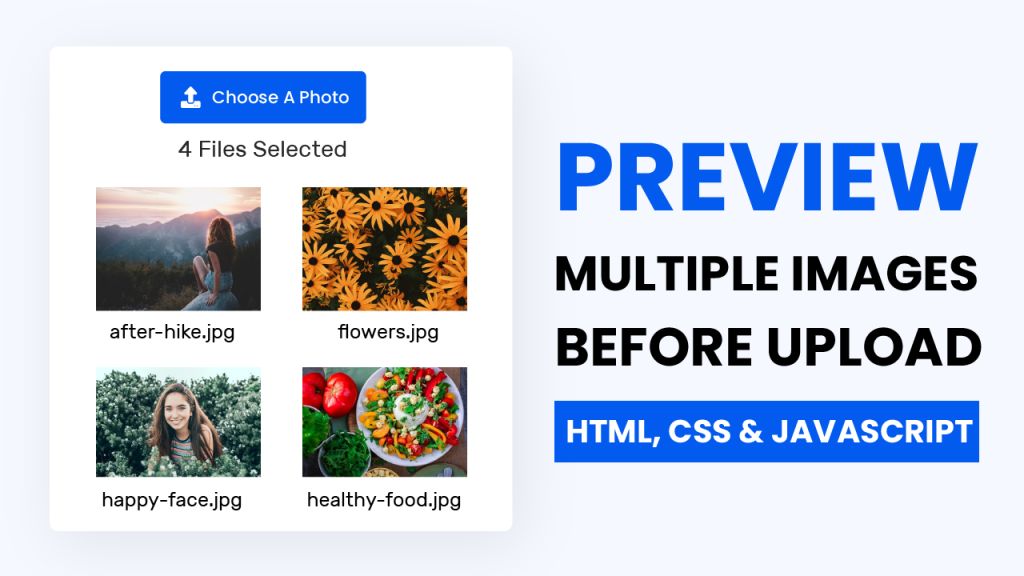 Choose A Photo

4 Files Selected

after-hike.jpg

flowers.jpg

happy-face.jpg

healthy-food.jpg

PREVIEW

MULTIPLE IMAGES

BEFORE UPLOAD

HTML, CSS & JAVASCRIPT